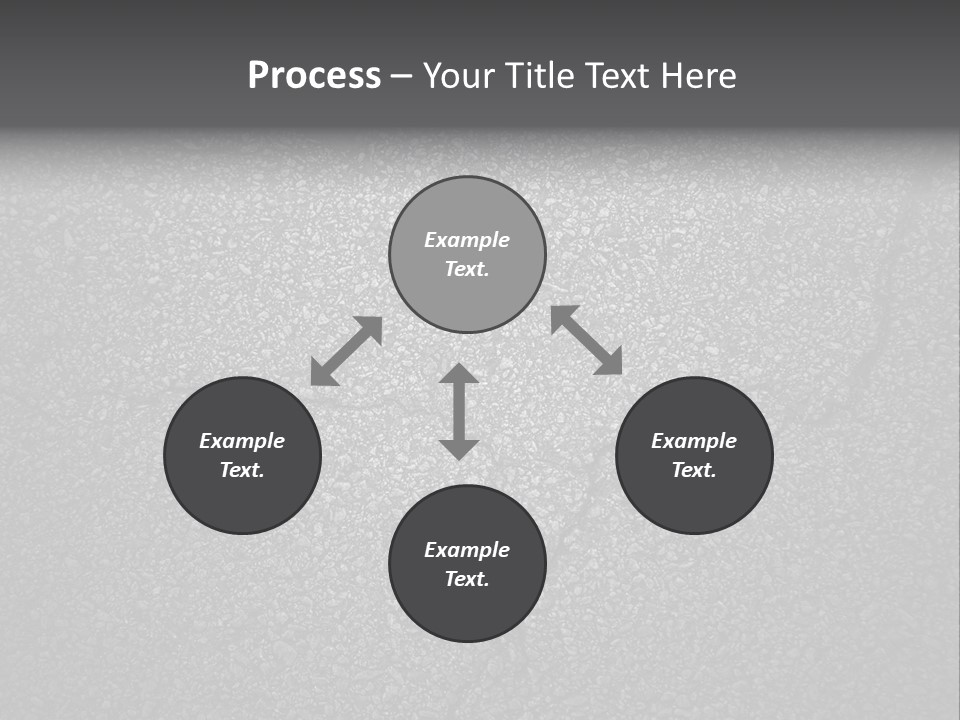 Process – Your Title Text Here

Example Text.

Example Text.

Example Text.

Example Text.